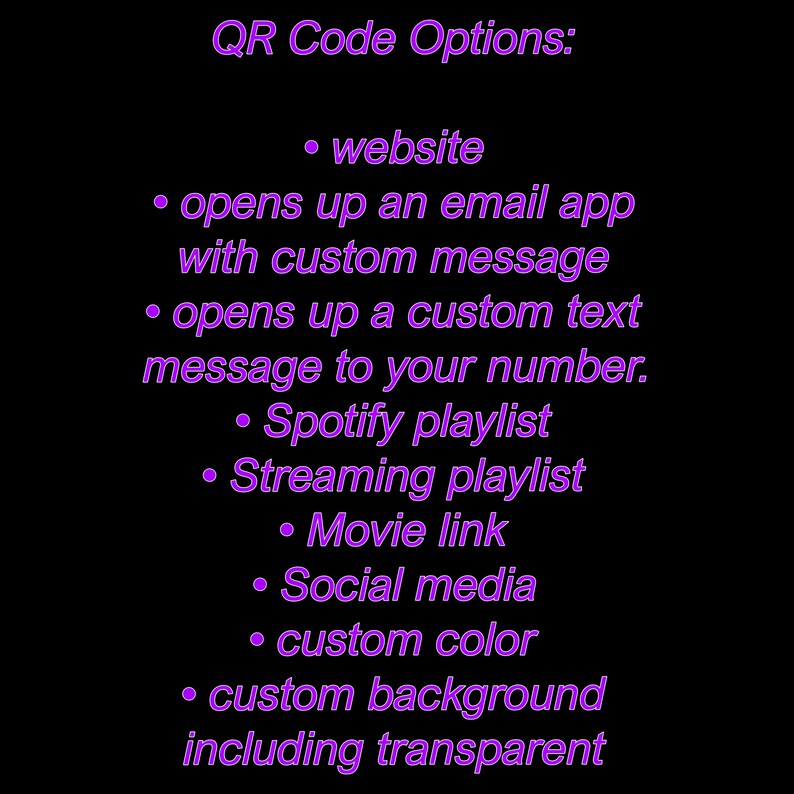 QR Code Options:

• website
• opens up an email app with custom message
• opens up a custom text message to your number.
• Spotify playlist
• Streaming playlist
• Movie link
• Social media
• custom color
• custom background including transparent